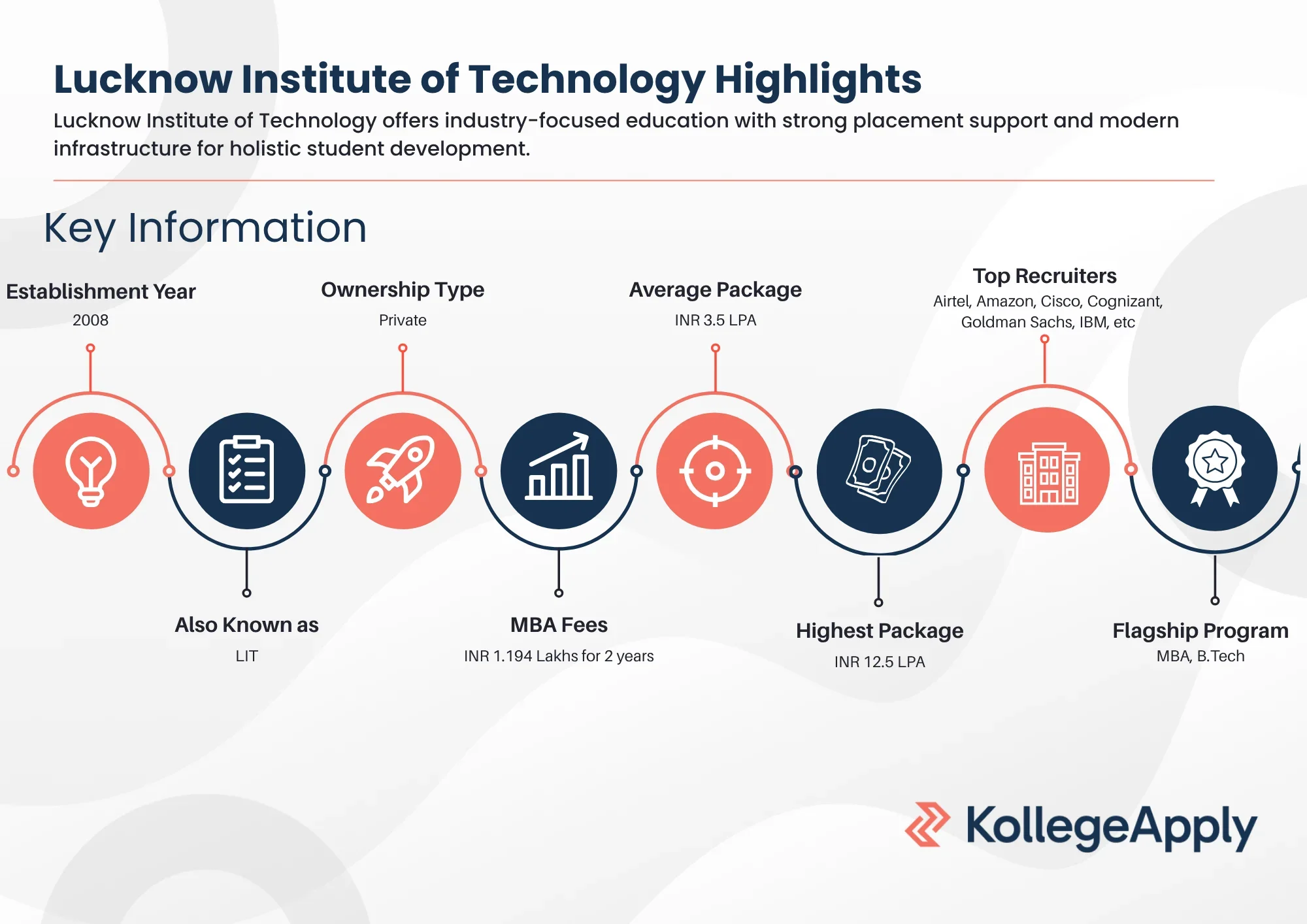 Lucknow Institute of Technology Highlights

Lucknow Institute of Technology offers industry-focused education with strong placement support and modern infrastructure for holistic student development.

Key Information

Establishment Year
2008

Also Known as
LIT

Ownership Type
Private

MBA Fees
INR 1.194 Lakhs for 2 years

Average Package
INR 3.5 LPA

Highest Package
INR 12.5 LPA

Top Recruiters
Airtel, Amazon, Cisco, Cognizant, Goldman Sachs, IBM, etc

Flagship Program
MBA, B.Tech

KollegeApply